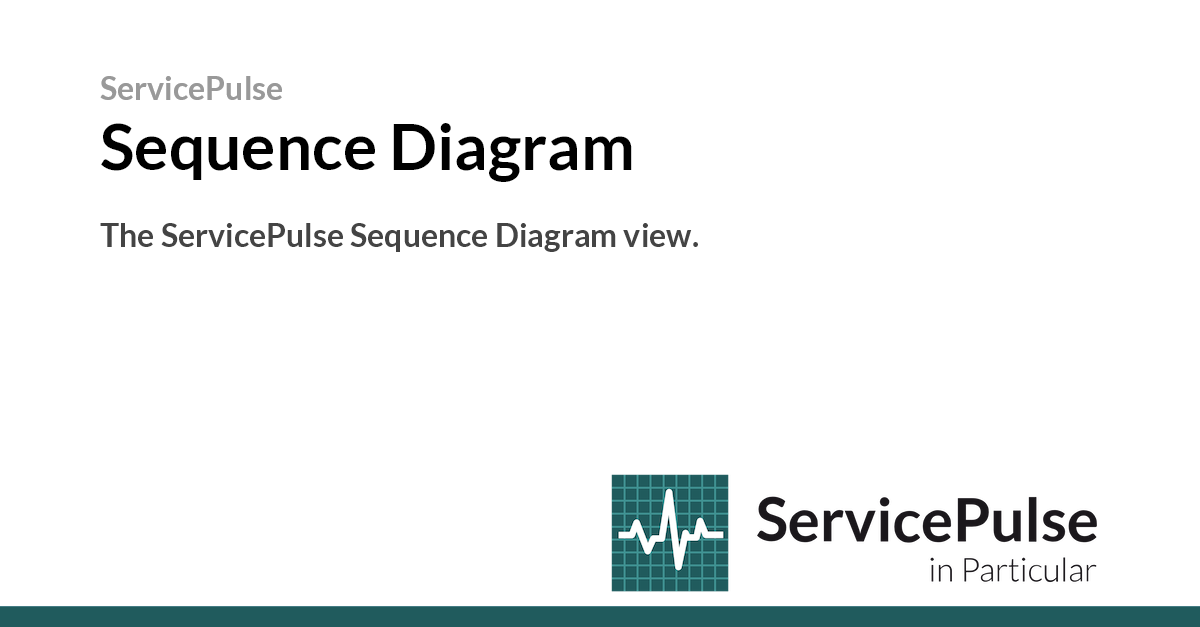 ServicePulse

Sequence Diagram

The ServicePulse Sequence Diagram view.

ServicePulse
in Particular